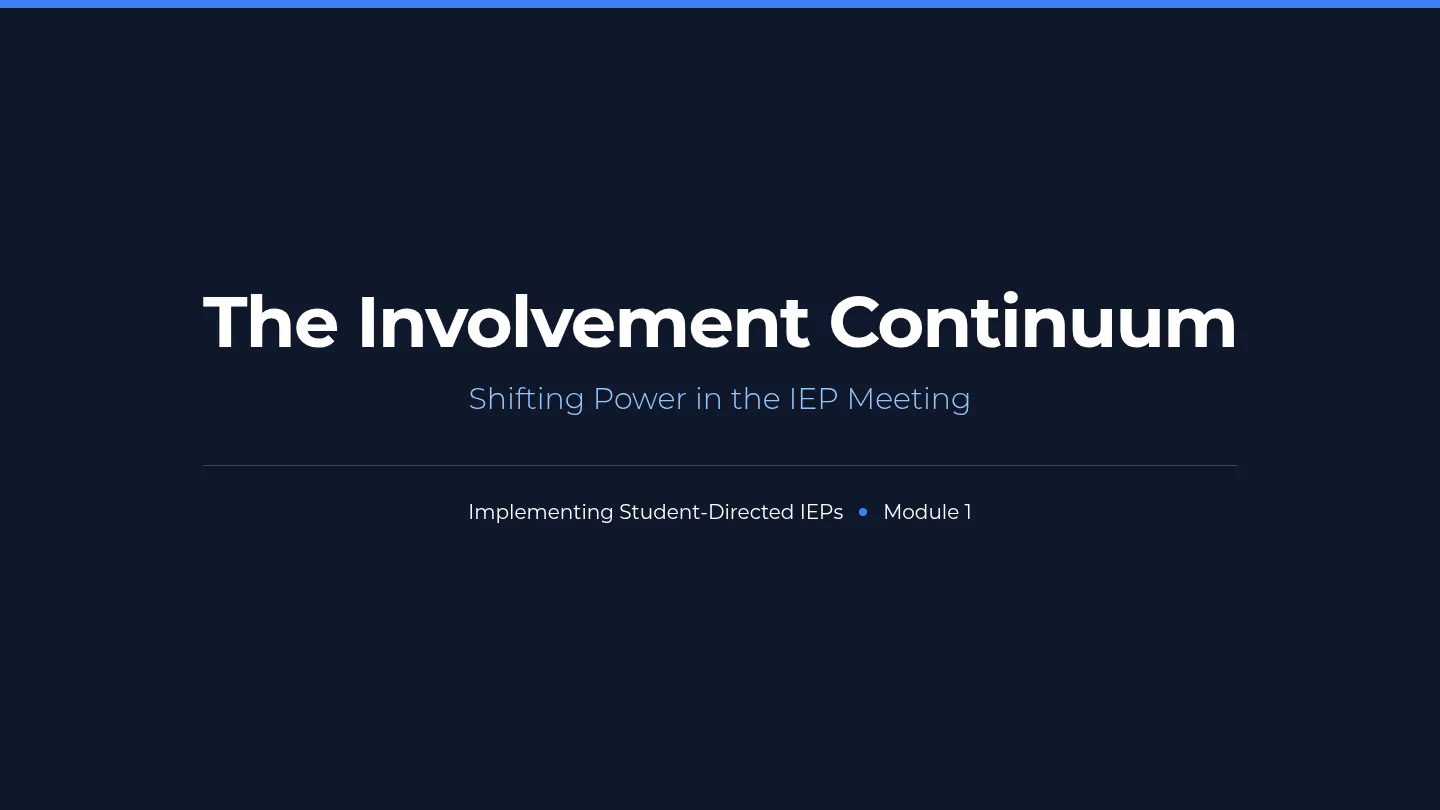 The Involvement Continuum

Shifting Power in the IEP Meeting

Implementing Student-Directed IEPs • Module 1